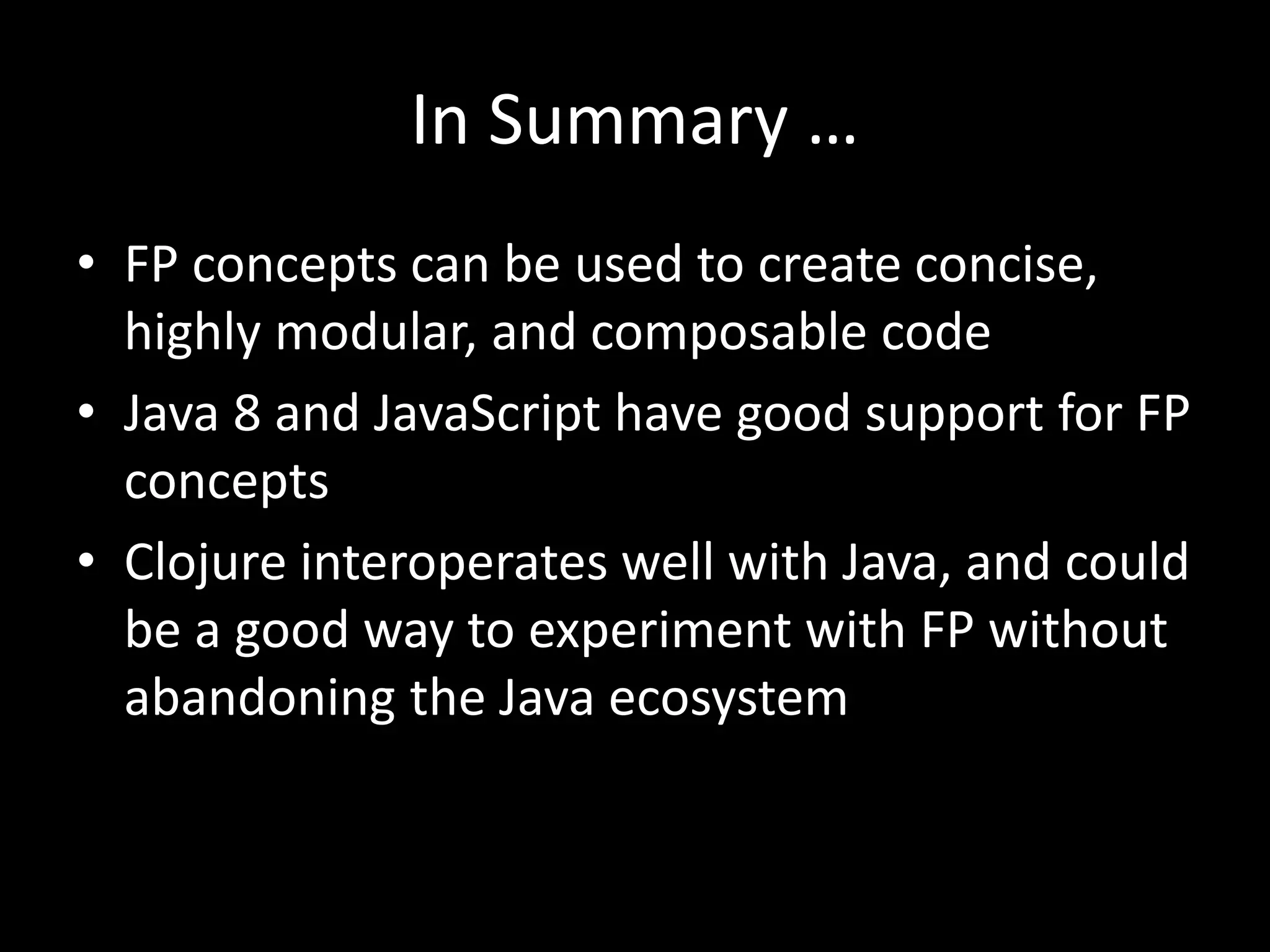 In Summary …

• FP concepts can be used to create concise, highly modular, and composable code
• Java 8 and JavaScript have good support for FP concepts
• Clojure interoperates well with Java, and could be a good way to experiment with FP without abandoning the Java ecosystem